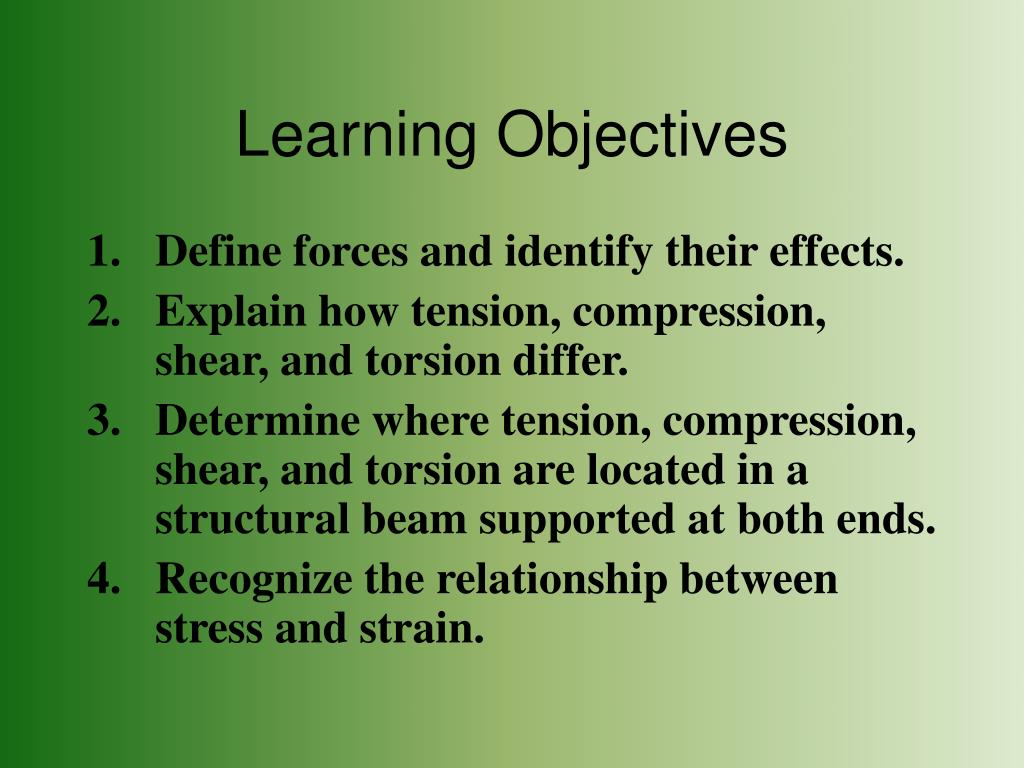 Learning Objectives

1. Define forces and identify their effects.
2. Explain how tension, compression, shear, and torsion differ.
3. Determine where tension, compression, shear, and torsion are located in a structural beam supported at both ends.
4. Recognize the relationship between stress and strain.